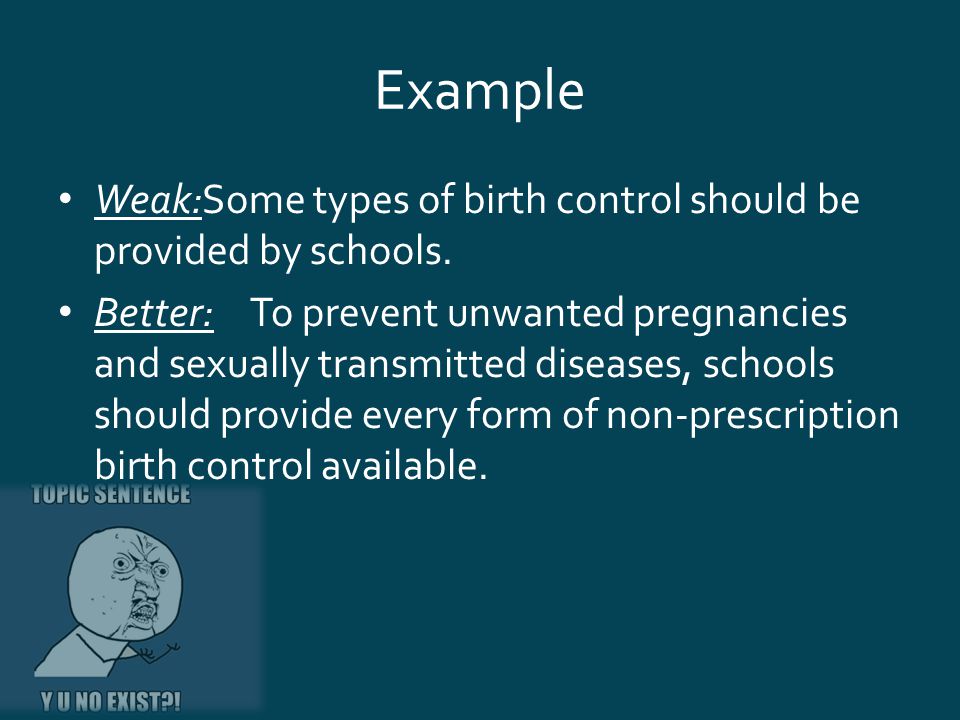 Example

• Weak:Some types of birth control should be provided by schools.

• Better: To prevent unwanted pregnancies and sexually transmitted diseases, schools should provide every form of non-prescription birth control available.

TOPIC SENTENCE

Y U NO EXIST?!